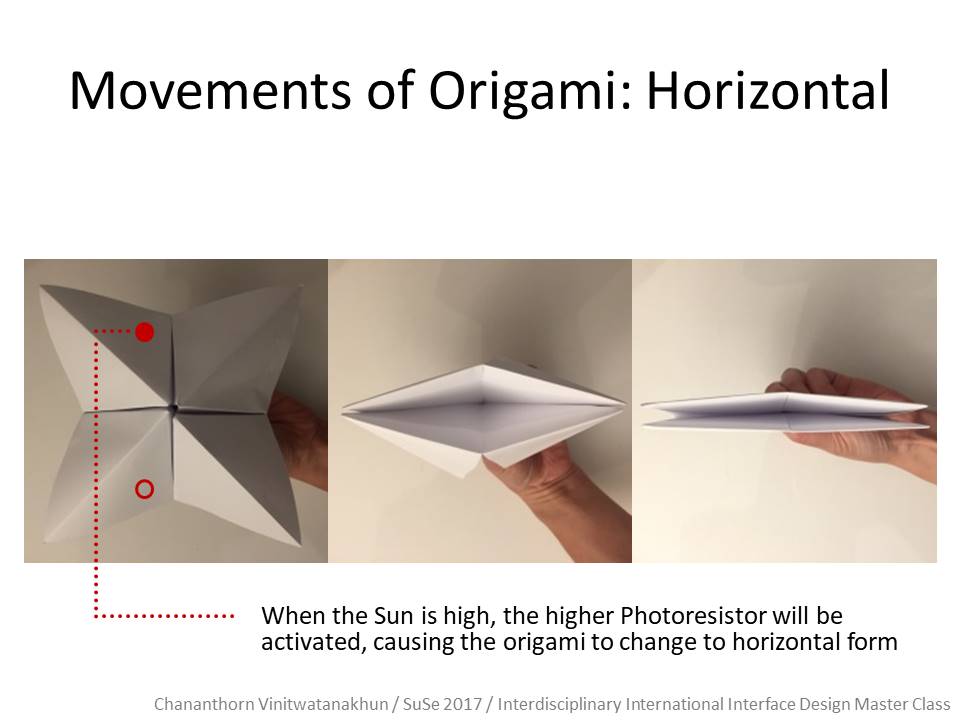 Movements of Origami: Horizontal

When the Sun is high, the higher Photoresistor will be activated, causing the origami to change to horizontal form

Chananthorn Vinitwatanakhun / SuSe 2017 / Interdisciplinary International Interface Design Master Class